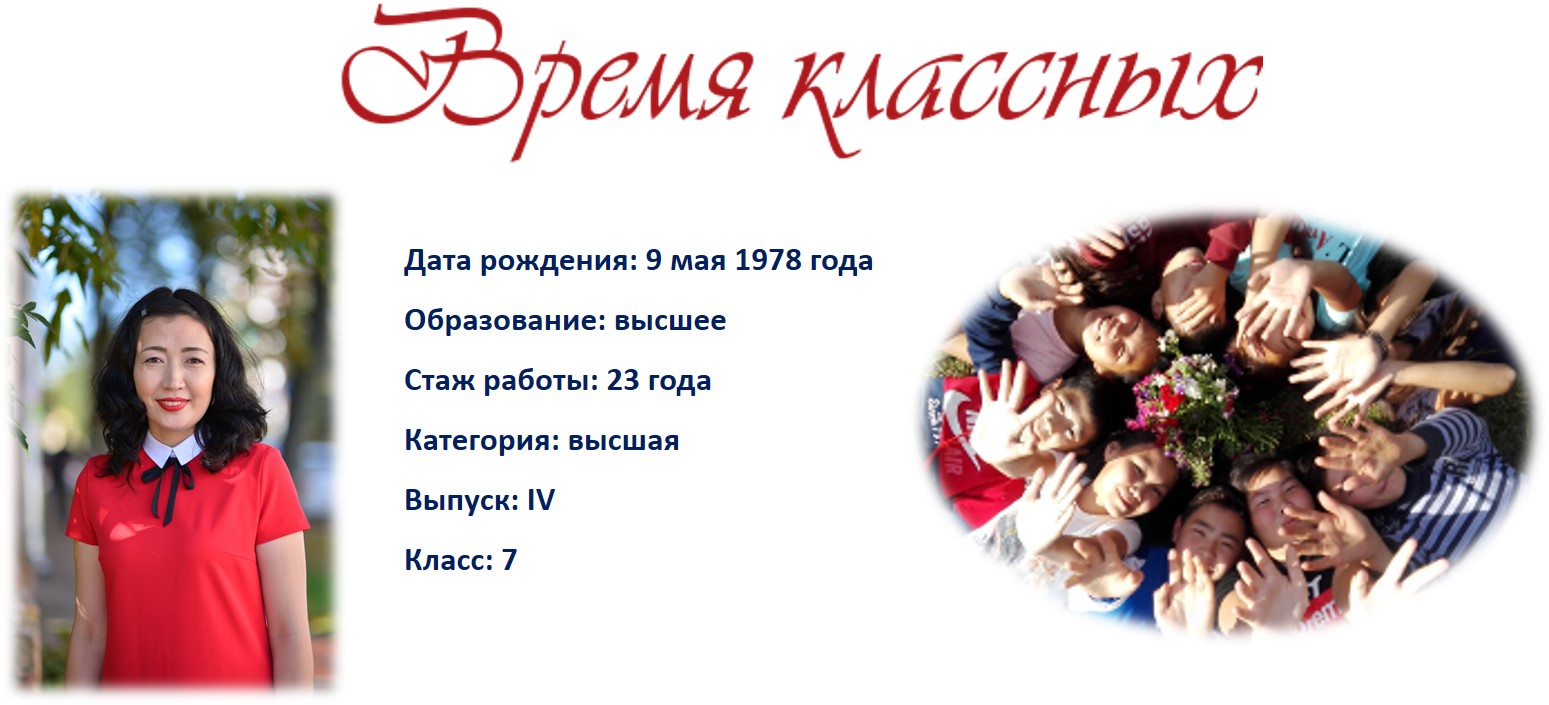 Время классных

Дата рождения: 9 мая 1978 года

Образование: высшее

Стаж работы: 23 года

Категория: высшая

Выпуск: IV

Класс: 7